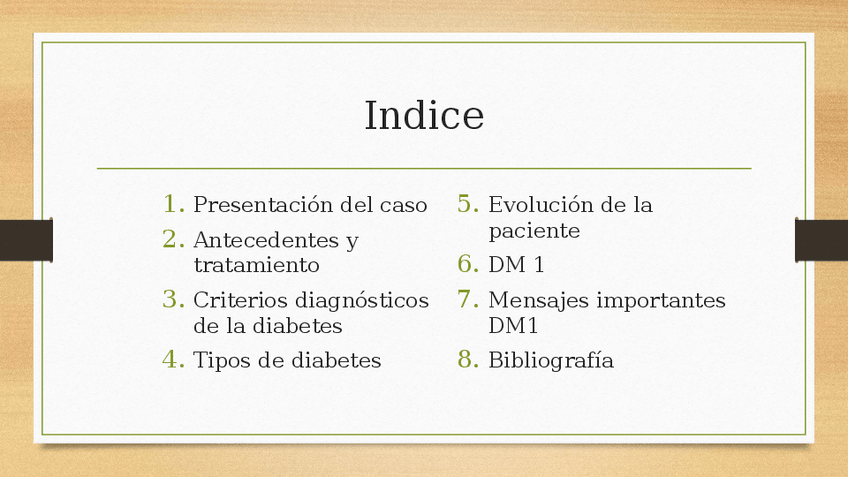 Indice

1. Presentación del caso
2. Antecedentes y tratamiento
3. Criterios diagnósticos de la diabetes
4. Tipos de diabetes

5. Evolución de la paciente
6. DM 1
7. Mensajes importantes DM1
8. Bibliografía